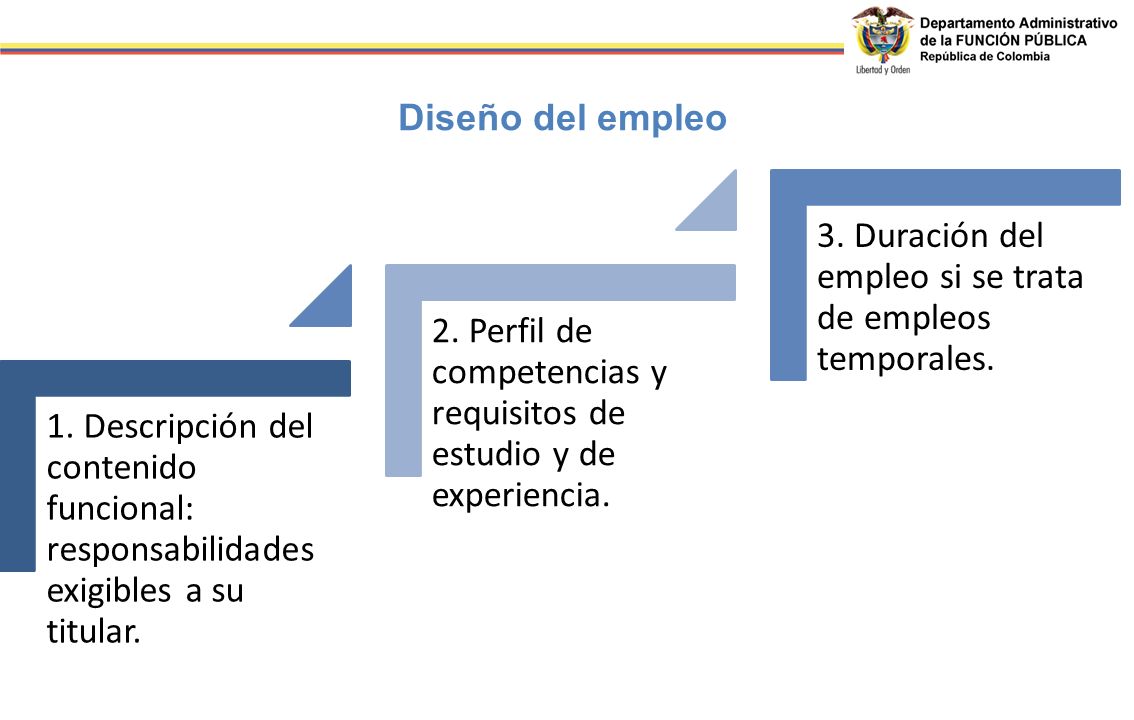 Libertad y Orden

Departamento Administrativo de la FUNCIÓN PÚBLICA
República de Colombia

Diseño del empleo

1. Descripción del contenido funcional: responsabilidades exigibles a su titular.

2. Perfil de competencias y requisitos de estudio y de experiencia.

3. Duración del empleo si se trata de empleos temporales.